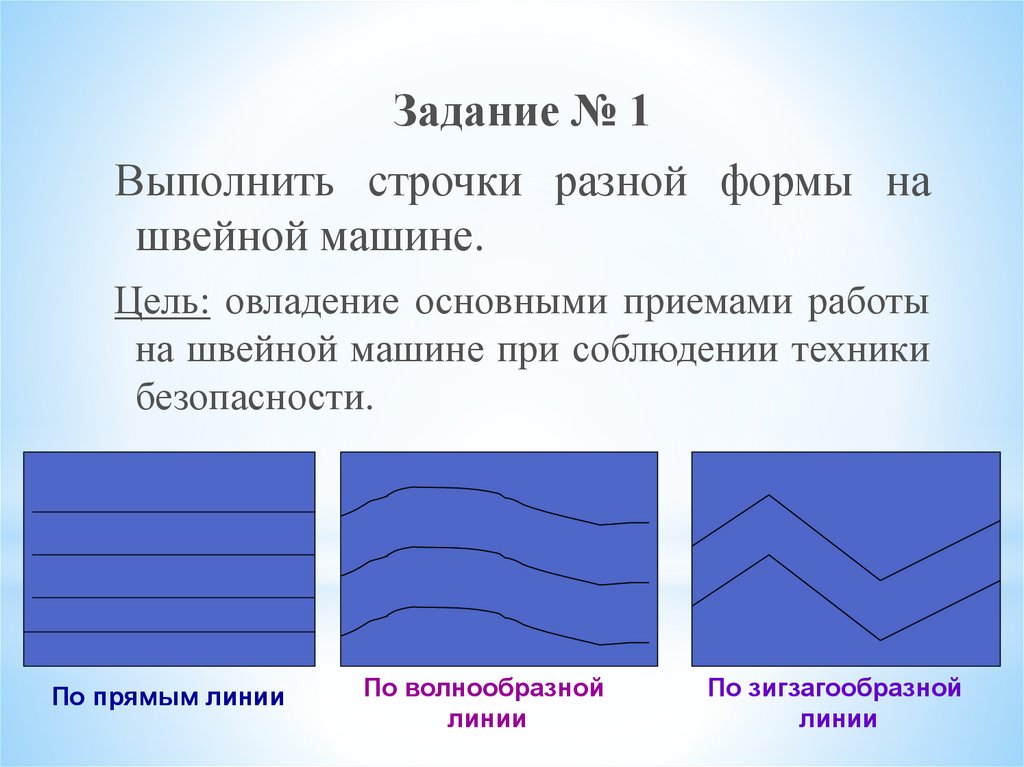 Задание № 1

Выполнить строчки разной формы на швейной машине.

Цель: овладение основными приемами работы на швейной машине при соблюдении техники безопасности.

По прямым линии

По волнообразной линии

По зигзагообразной линии